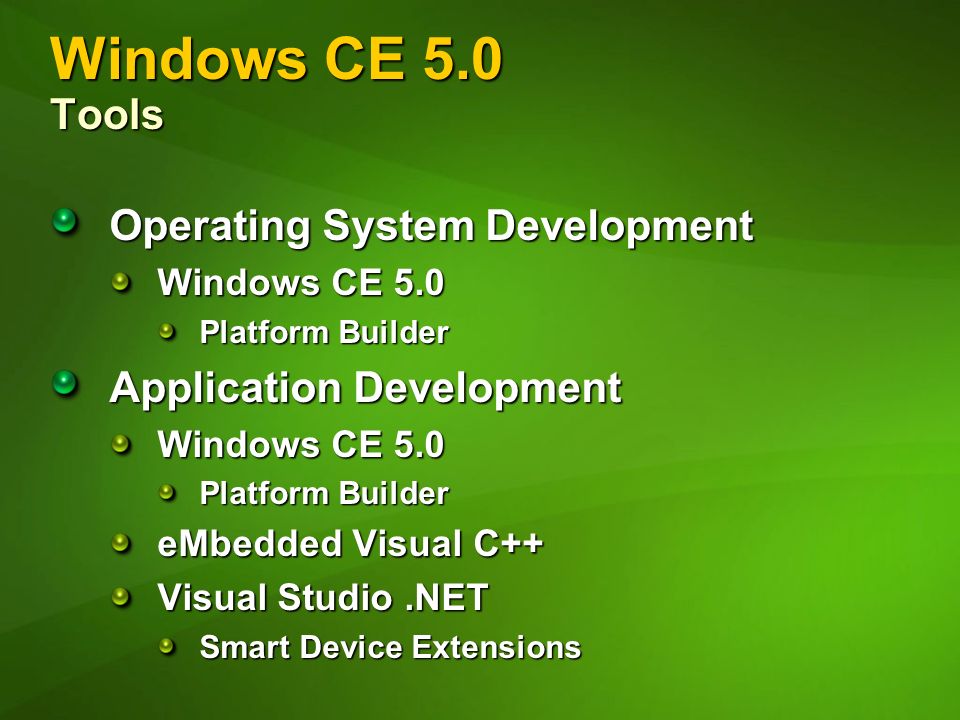 Windows CE 5.0
Tools

Operating System Development
Windows CE 5.0
Platform Builder
Application Development
Windows CE 5.0
Platform Builder
eMbedded Visual C++
Visual Studio .NET
Smart Device Extensions